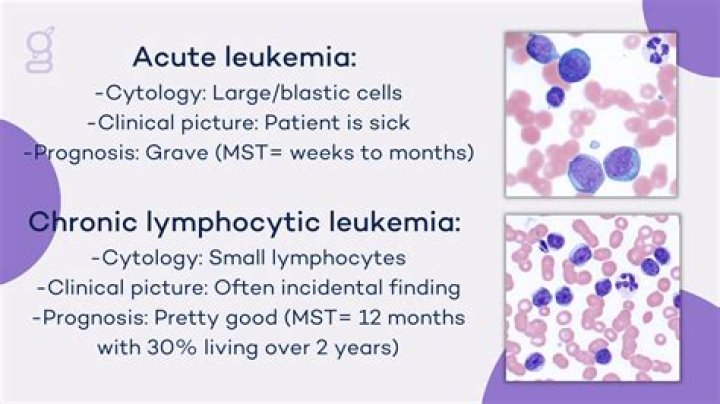 Acute leukemia:
-Cytology: Large/blastic cells
-Clinical picture: Patient is sick
-Prognosis: Grave (MST= weeks to months)

Chronic lymphocytic leukemia:
-Cytology: Small lymphocytes
-Clinical picture: Often incidental finding
-Prognosis: Pretty good (MST= 12 months with 30% living over 2 years)